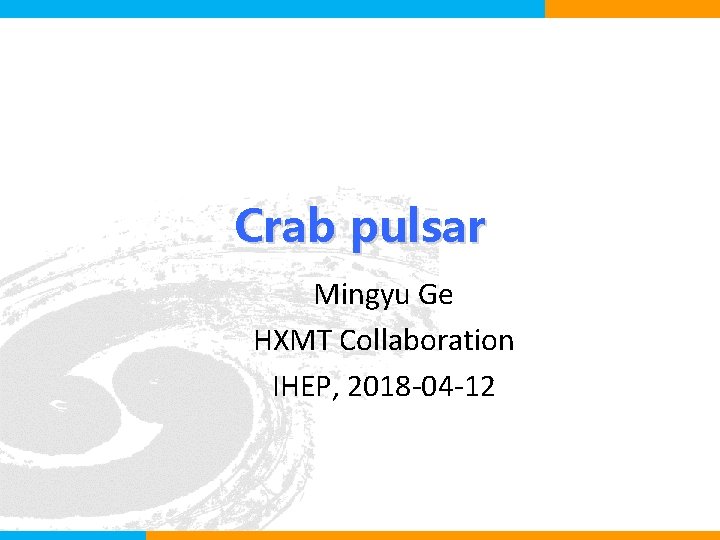 Crab pulsar

Mingyu Ge
HXMT Collaboration
IHEP, 2018-04-12